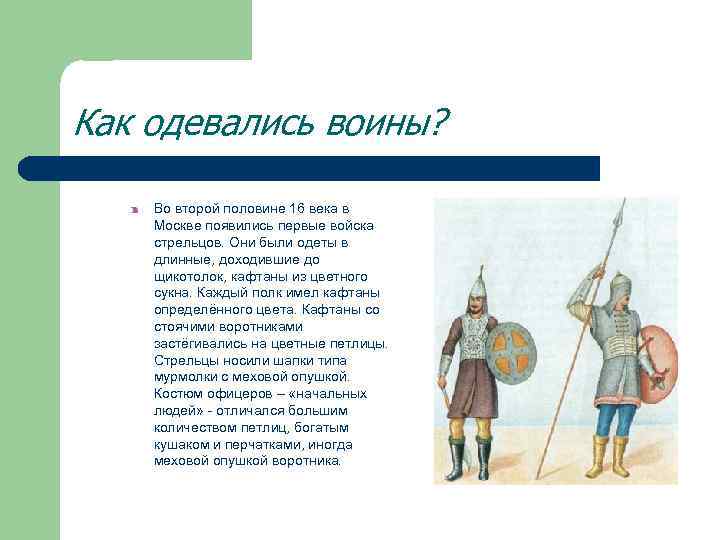 Как одевались воины?

Во второй половине 16 века в Москве появились первые войска стрельцов. Они были одеты в длинные, доходившие до щикотолок, кафтаны из цветного сукна. Каждый полк имел кафтаны определённого цвета. Кафтаны со стоячими воротниками застёгивались на цветные петлицы. Стрельцы носили шапки типа мурмолки с меховой опушкой. Костюм офицеров – «начальных людей» - отличался большим количеством петлиц, богатым кушаком и перчатками, иногда меховой опушкой воротника.